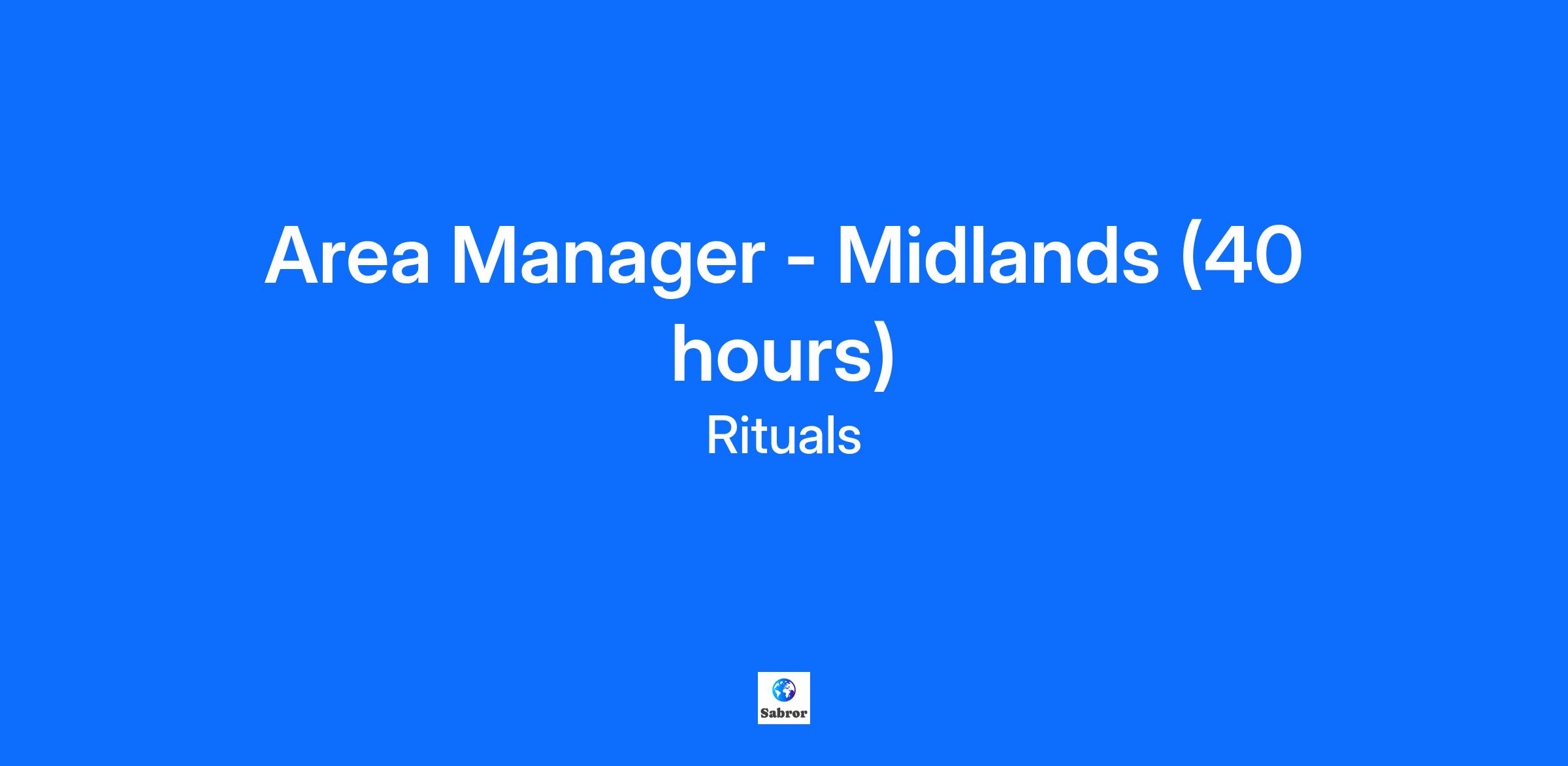 Area Manager - Midlands (40 hours)

Rituals

Sabror